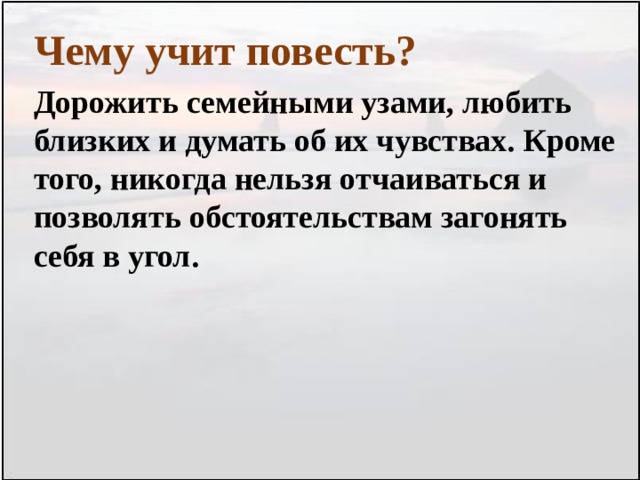 Чему учит повесть?

Дорожить семейными узами, любить близких и думать об их чувствах. Кроме того, никогда нельзя отчаиваться и позволять обстоятельствам загонять себя в угол.